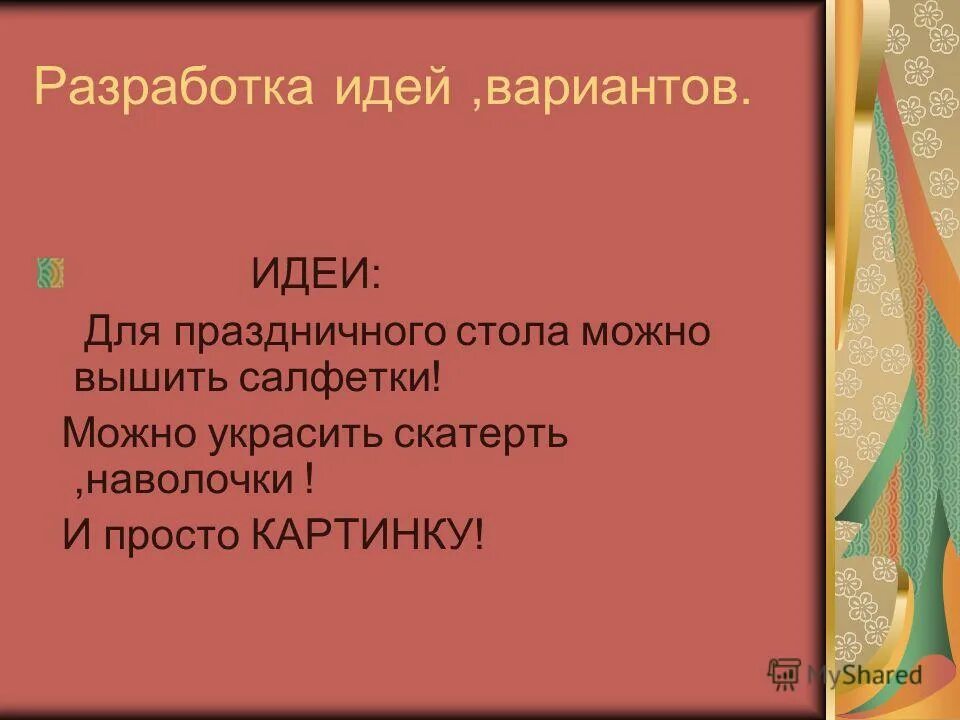 Разработка идей ,вариантов.

ИДЕИ:

Для праздничного стола можно вышить салфетки!

Можно украсить скатерть ,наволочки !

И просто КАРТИНКУ!

MyShared